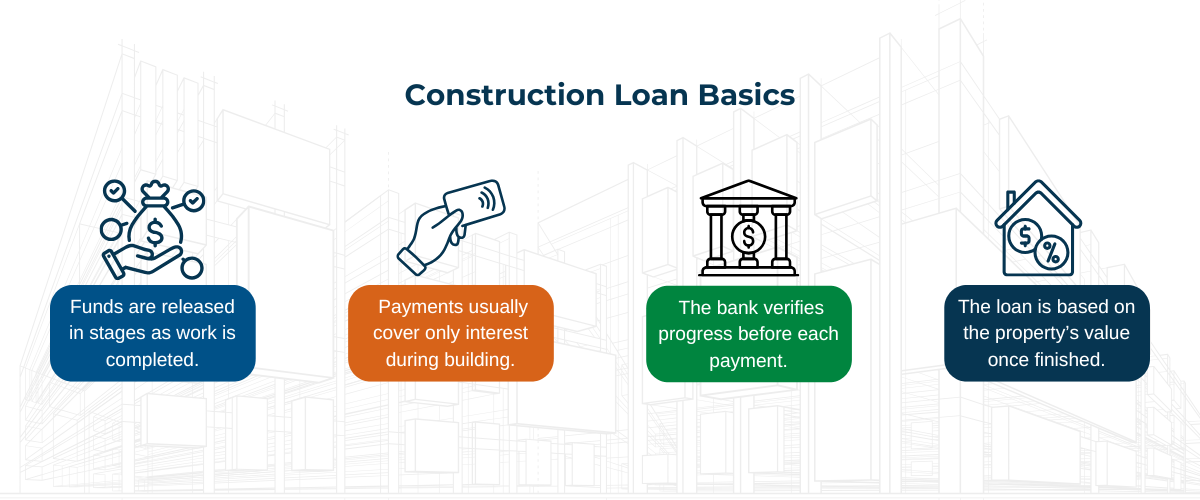 Construction Loan Basics

Funds are released in stages as work is completed.

Payments usually cover only interest during building.

The bank verifies progress before each payment.

The loan is based on the property's value once finished.